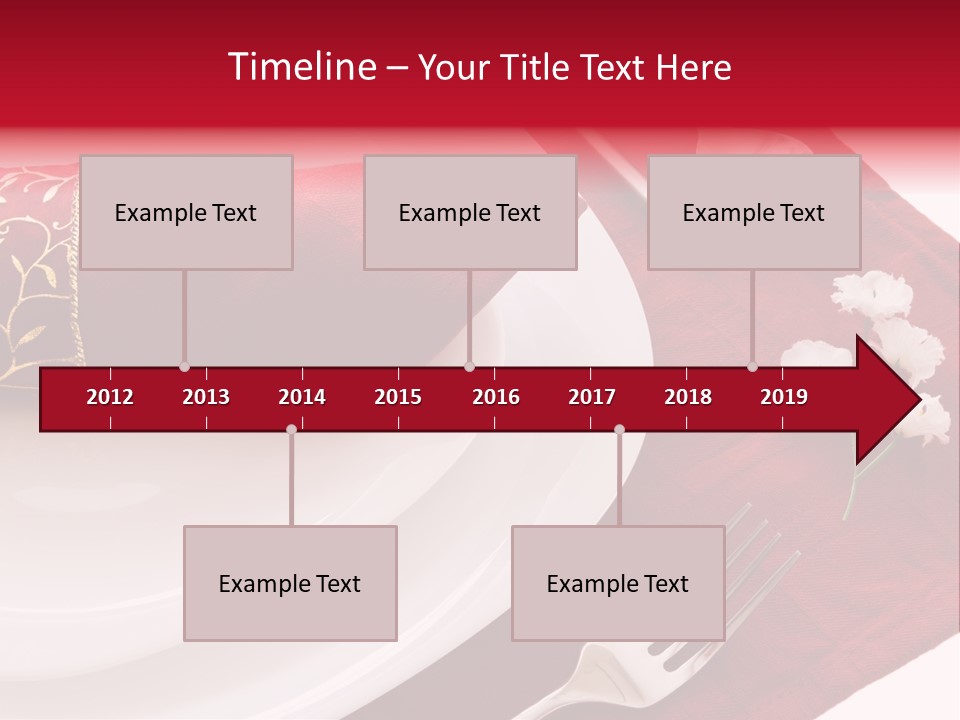 Timeline – Your Title Text Here

Example Text

Example Text

Example Text

2012 2013 2014 2015 2016 2017 2018 2019

Example Text

Example Text